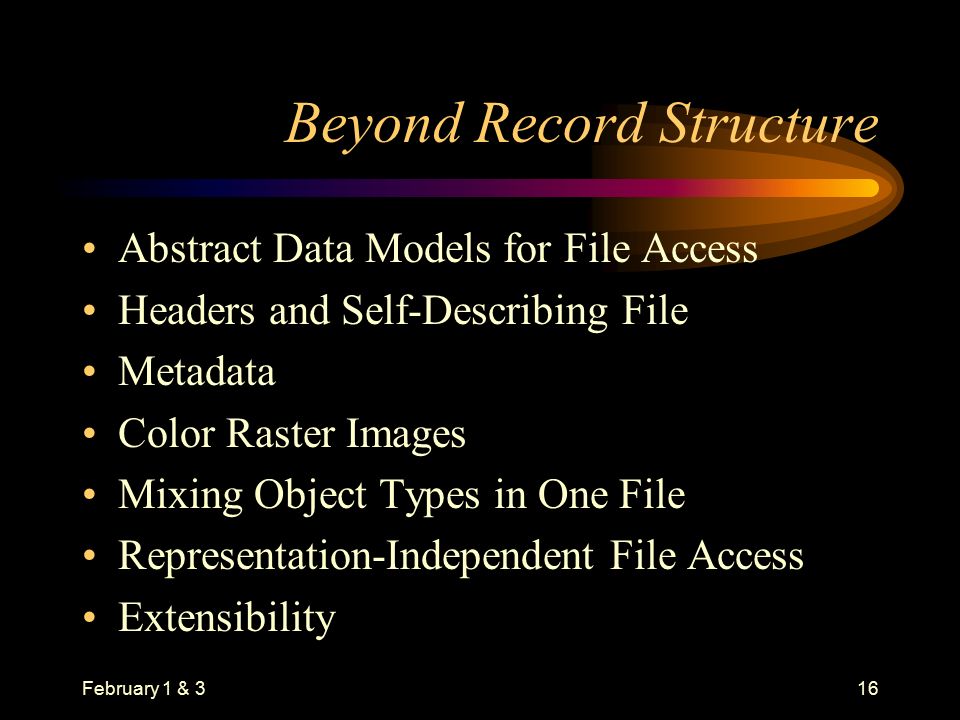 Beyond Record Structure

• Abstract Data Models for File Access
• Headers and Self-Describing File
• Metadata
• Color Raster Images
• Mixing Object Types in One File
• Representation-Independent File Access
• Extensibility

February 1 & 3

16